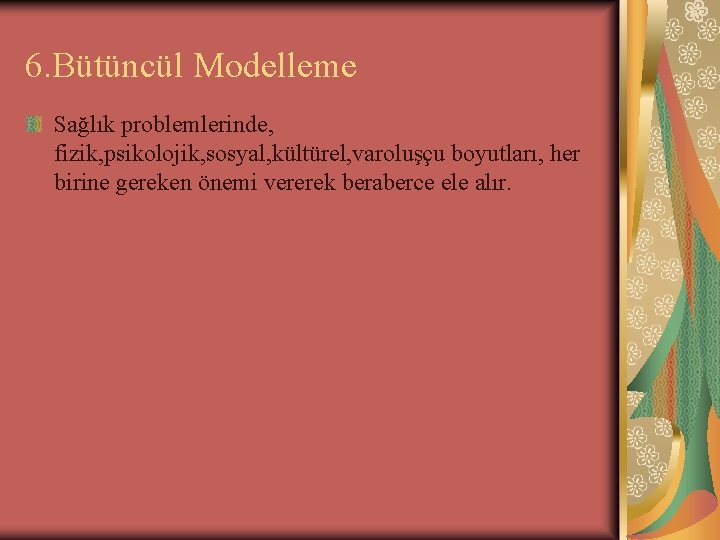 6.Bütüncül Modelleme

Sağlık problemlerinde, fizik,psikolojik,sosyal,kültürel,varoluşçu boyutları, her birine gereken önemi vererek beraberce ele alır.